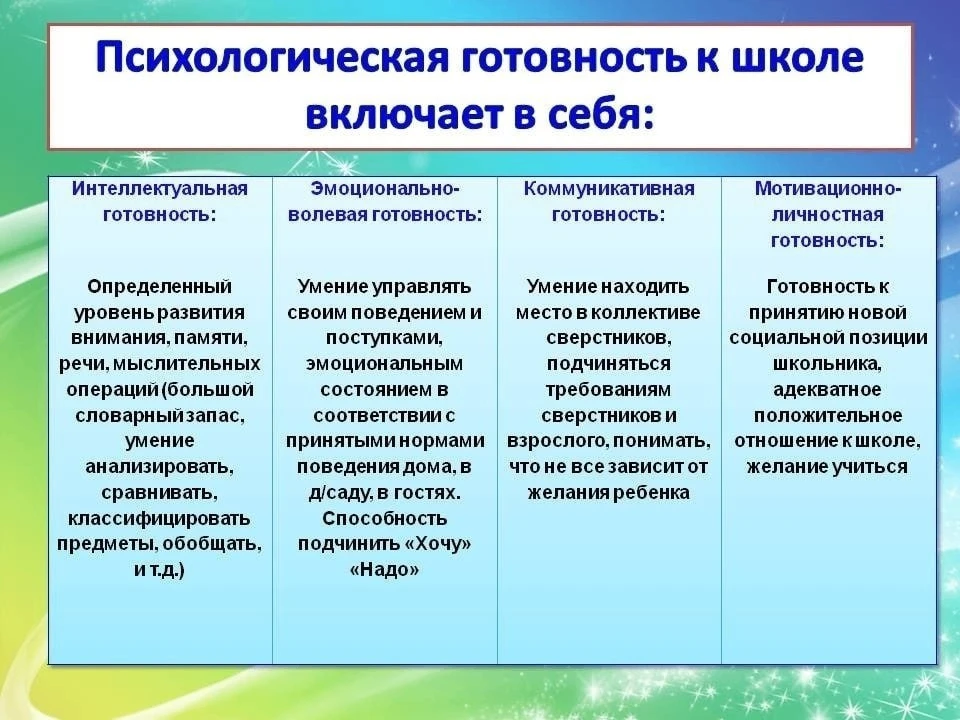 Психологическая готовность к школе включает в себя:

| Интеллектуальная готовность: | Эмоционально-волевая готовность: | Коммуникативная готовность: | Мотивационно-личностная готовность: |
|---|---|---|---|
| Определенный уровень развития внимания, памяти, речи, мыслительных операций (большой словарный запас, умение анализировать, сравнивать, классифицировать предметы, обобщать, и т.д.) | Умение управлять своим поведением и поступками, эмоциональным состоянием в соответствии с принятыми нормами поведения дома, в д/саду, в гостях. Способность подчинить «Хочу» «Надо» | Умение находить место в коллективе сверстников, подчиняться требованиям сверстников и взрослого, понимать, что не все зависит от желания ребенка | Готовность к принятию новой социальной позиции школьника, адекватное положительное отношение к школе, желание учиться |